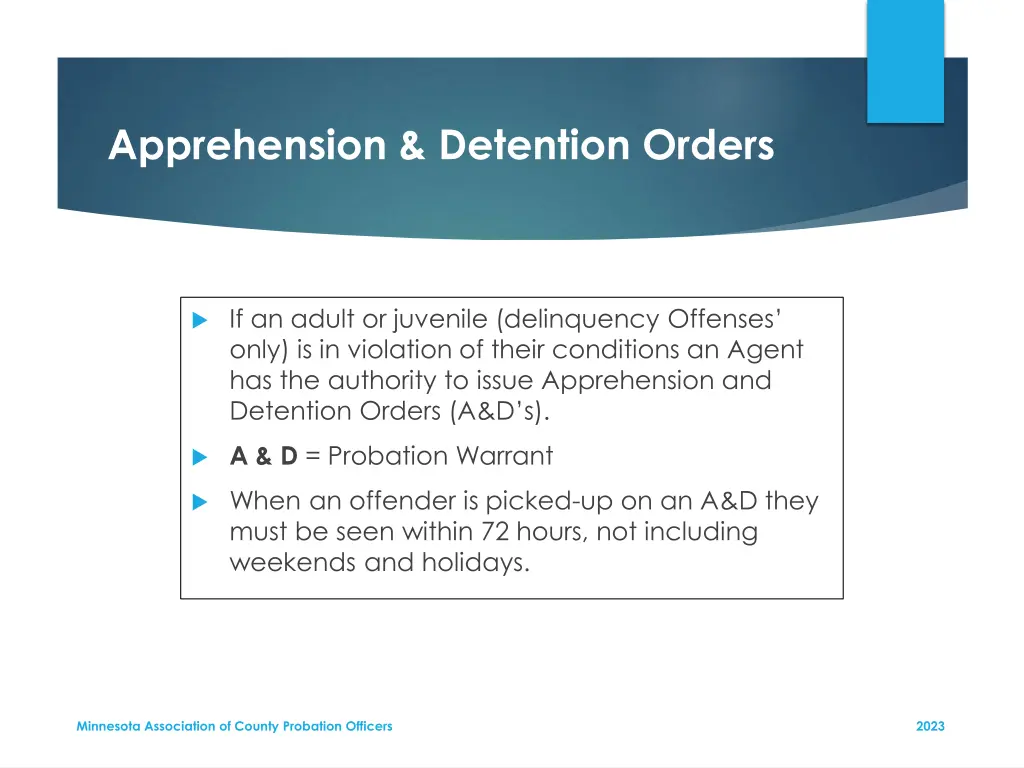 Apprehension & Detention Orders

If an adult or juvenile (delinquency Offenses' only) is in violation of their conditions an Agent has the authority to issue Apprehension and Detention Orders (A&D's).

A & D = Probation Warrant

When an offender is picked-up on an A&D they must be seen within 72 hours, not including weekends and holidays.

Minnesota Association of County Probation Officers

2023